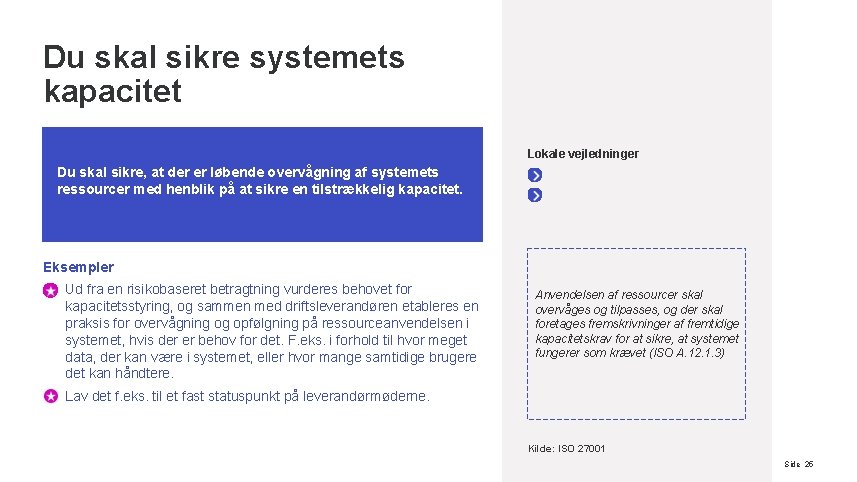 Du skal sikre systemets kapacitet

Du skal sikre, at der er løbende overvågning af systemets ressourcer med henblik på at sikre en tilstrækkelig kapacitet.

Eksempler

Ud fra en risikobaseret betragtning vurderes behovet for kapacitetsstyring, og sammen med driftsleverandøren etableres en praksis for overvågning og opfølgning på ressourceanvendelsen i systemet, hvis der er behov for det. F.eks. i forhold til hvor meget data, der kan være i systemet, eller hvor mange samtidige brugere det kan håndtere.

Lav det f.eks. til et fast statuspunkt på leverandørmøderne.

Lokale vejledninger

Anvendelsen af ressourcer skal overvåges og tilpasses, og der skal foretages fremskrivninger af fremtidige kapacitetskrav for at sikre, at systemet fungerer som krævet (ISO A.12.1.3)

Kilde: ISO 27001

Side 26